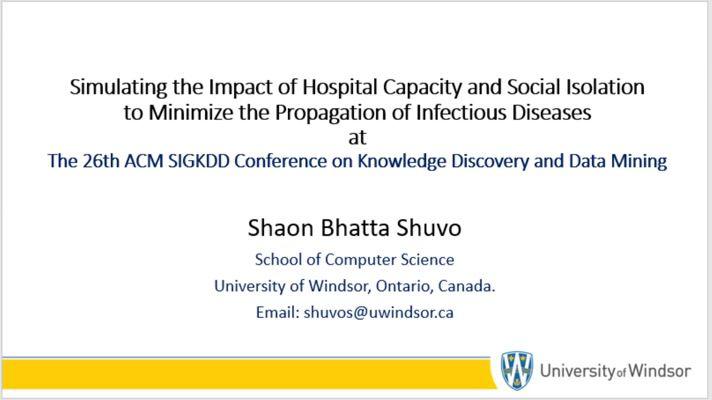 Simulating the Impact of Hospital Capacity and Social Isolation to Minimize the Propagation of Infectious Diseases
at
The 26th ACM SIGKDD Conference on Knowledge Discovery and Data Mining

Shaon Bhatta Shuvo

School of Computer Science

University of Windsor, Ontario, Canada.

Email: shuvos@uwindsor.ca

University of Windsor